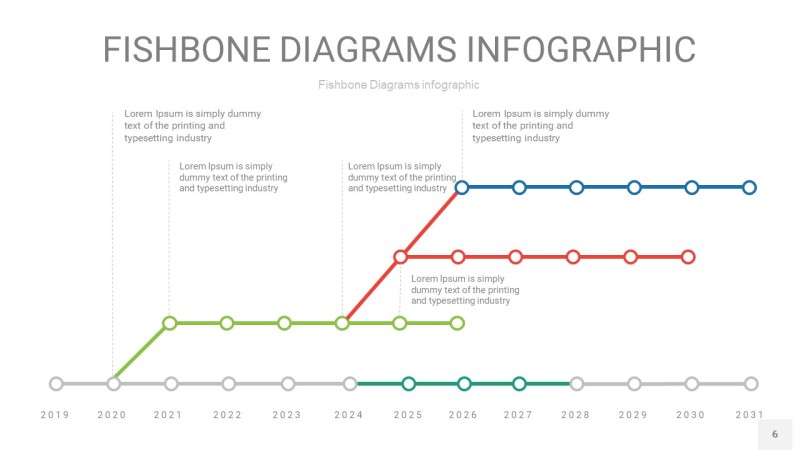 FISHBONE DIAGRAMS INFOGRAPHIC

Fishbone Diagrams infographic

Lorem Ipsum is simply dummy text of the printing and typesetting industry

Lorem Ipsum is simply dummy text of the printing and typesetting industry

Lorem Ipsum is simply dummy text of the printing and typesetting industry

Lorem Ipsum is simply dummy text of the printing and typesetting industry

Lorem Ipsum is simply dummy text of the printing and typesetting industry

2019 2020 2021 2022 2023 2024 2025 2026 2027 2028 2029 2030 2031

6